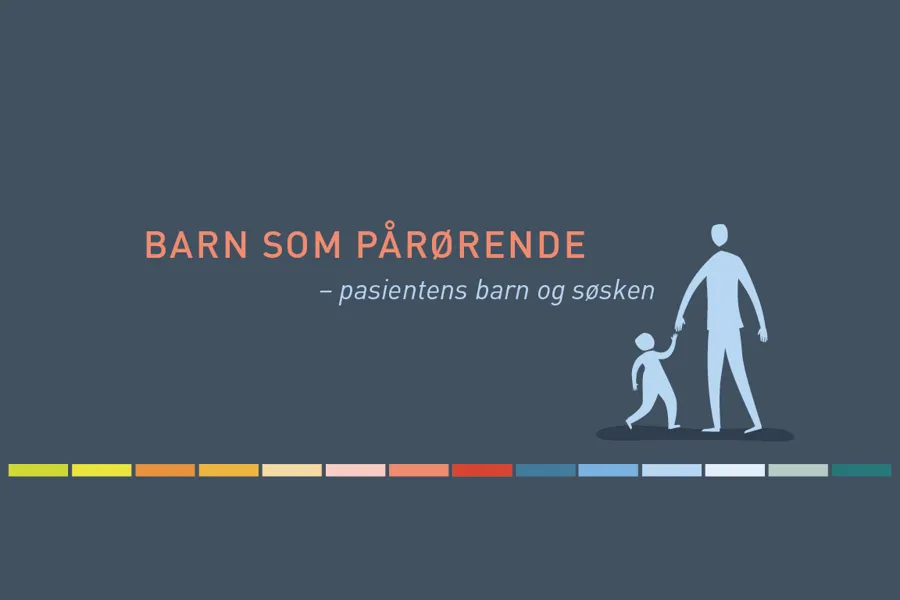 BARN SOM PÅRØRENDE

– pasientens barn og søsken